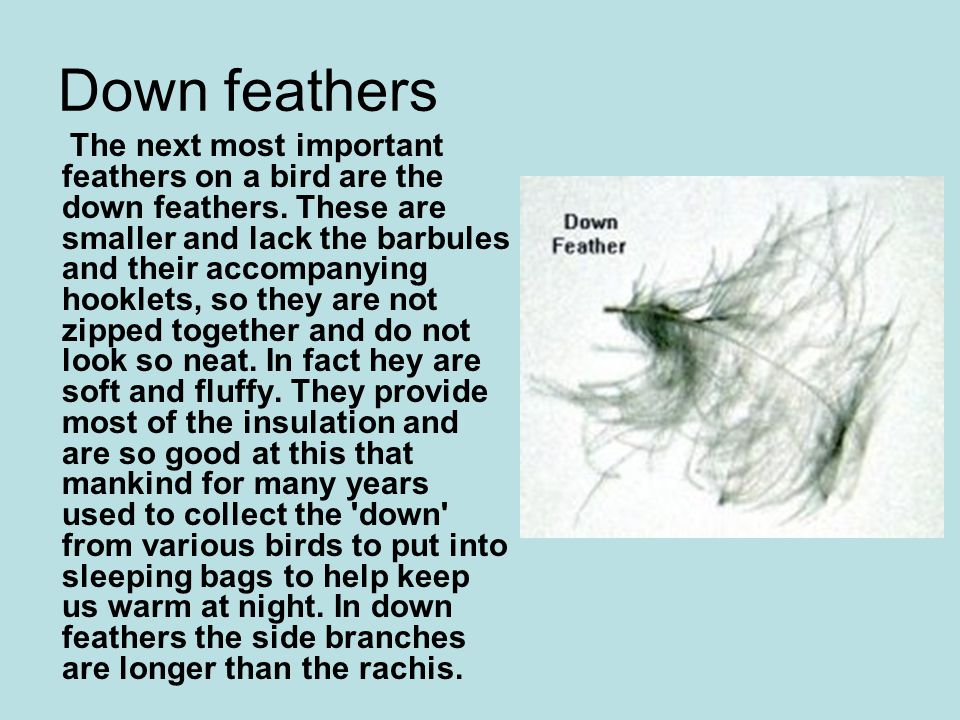 Down feathers

The next most important feathers on a bird are the down feathers. These are smaller and lack the barbules and their accompanying hooklets, so they are not zipped together and do not look so neat. In fact hey are soft and fluffy. They provide most of the insulation and are so good at this that mankind for many years used to collect the 'down' from various birds to put into sleeping bags to help keep us warm at night. In down feathers the side branches are longer than the rachis.

Down Feather